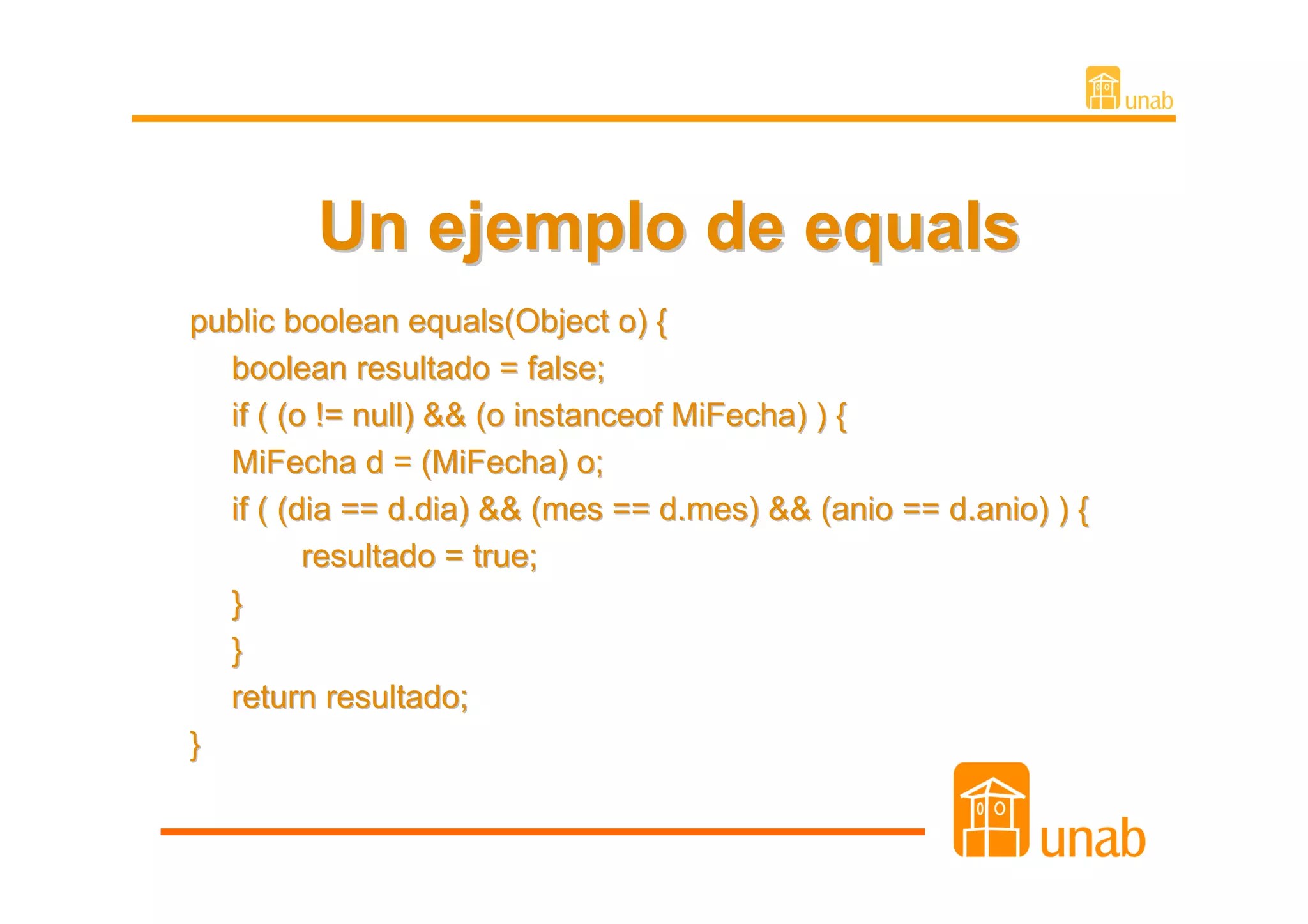 unab

Un ejemplo de equals

public boolean equals(Object o) {
boolean resultado = false;
if ( (o != null) && (o instanceof MiFecha) ) {
MiFecha d = (MiFecha) o;
if ( (dia == d.dia) && (mes == d.mes) && (anio == d.anio) ) {
resultado = true;
}
}
return resultado;
}

unab